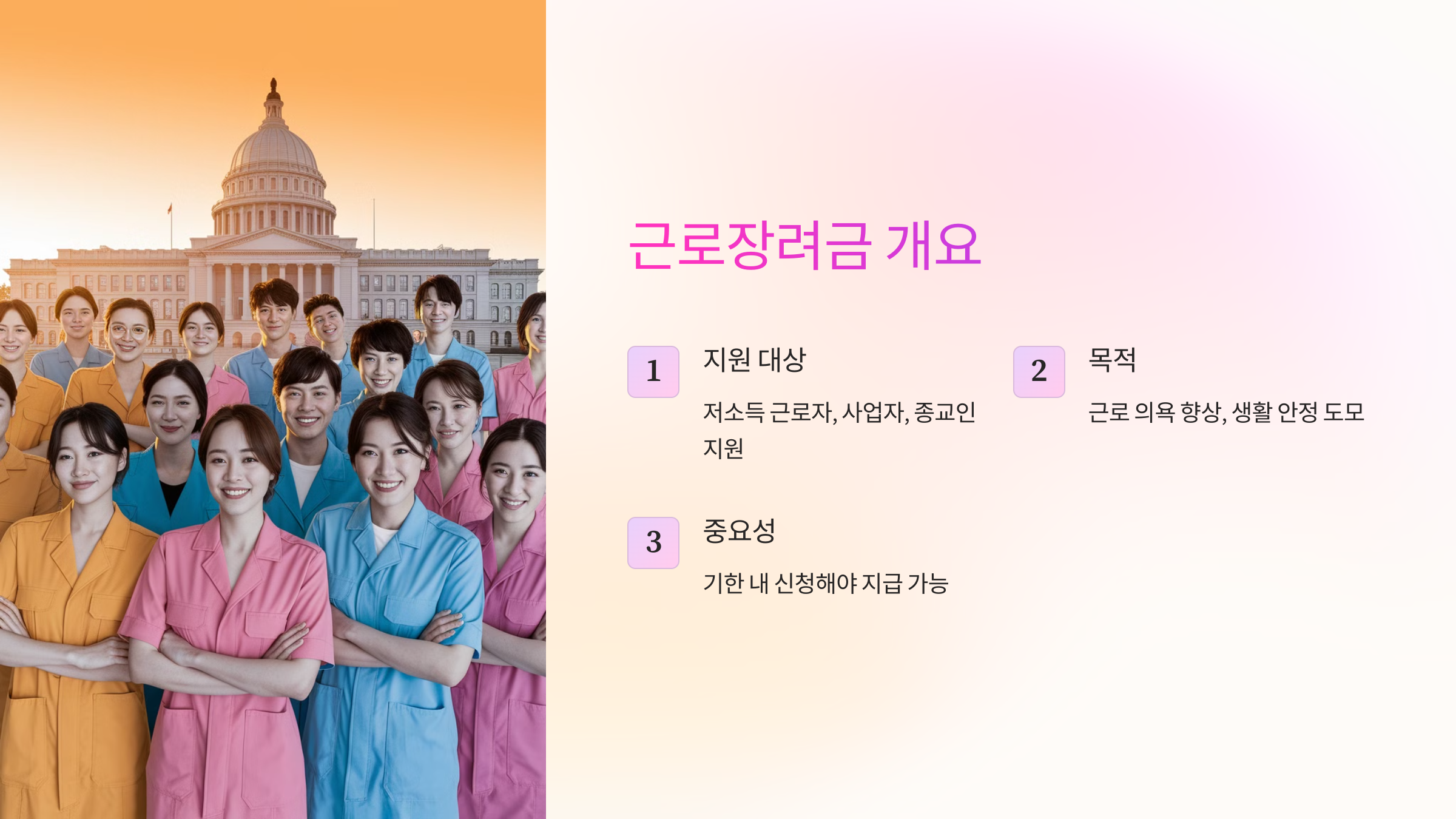 근로장려금 개요

1

지원 대상

저소득 근로자, 사업자, 종교인 지원

2

목적

근로 의욕 향상, 생활 안정 도모

3

중요성

기한 내 신청해야 지급 가능